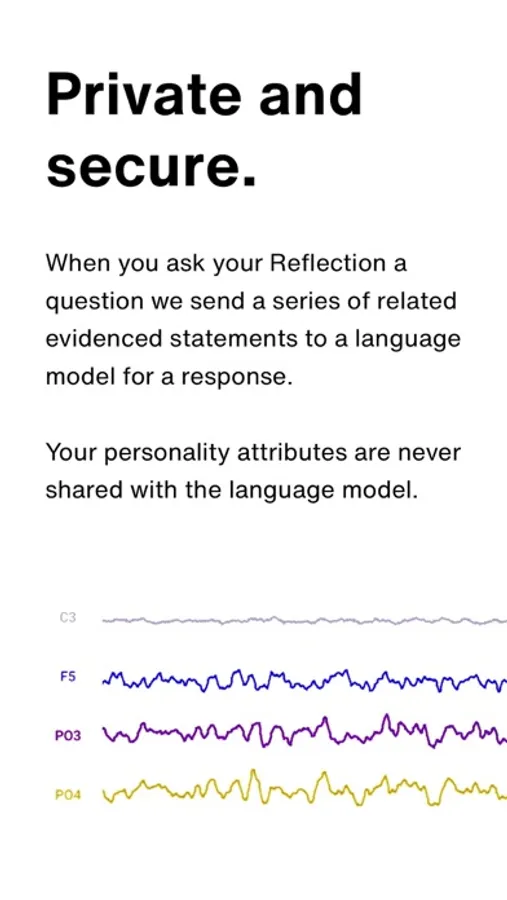 Private and secure.

When you ask your Reflection a question we send a series of related evidenced statements to a language model for a response.

Your personality attributes are never shared with the language model.

C3

F5

PO3

PO4